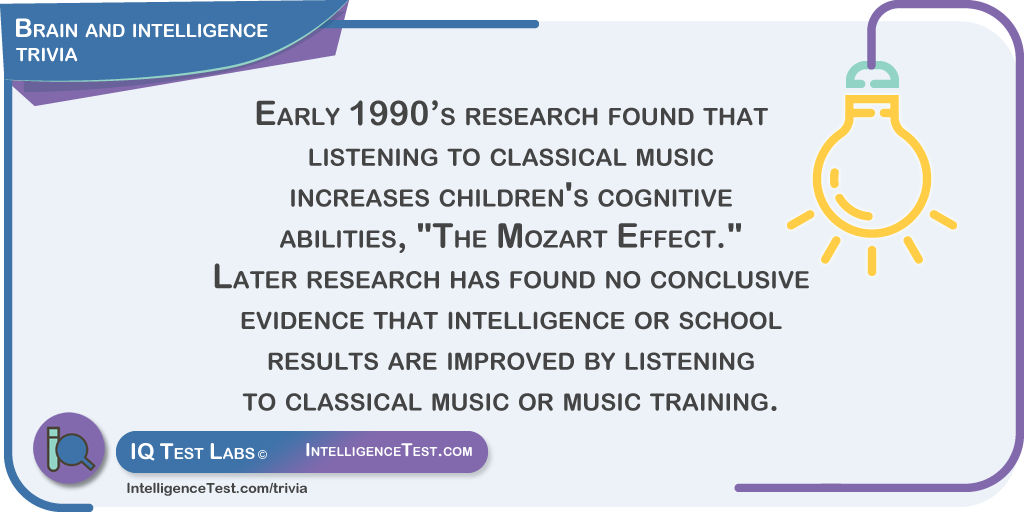 Brain and intelligence trivia

Early 1990's research found that listening to classical music increases children's cognitive abilities, "The Mozart Effect." Later research has found no conclusive evidence that intelligence or school results are improved by listening to classical music or music training.

IQ Test Labs ©

IntelligenceTest.com

IntelligenceTest.com/trivia